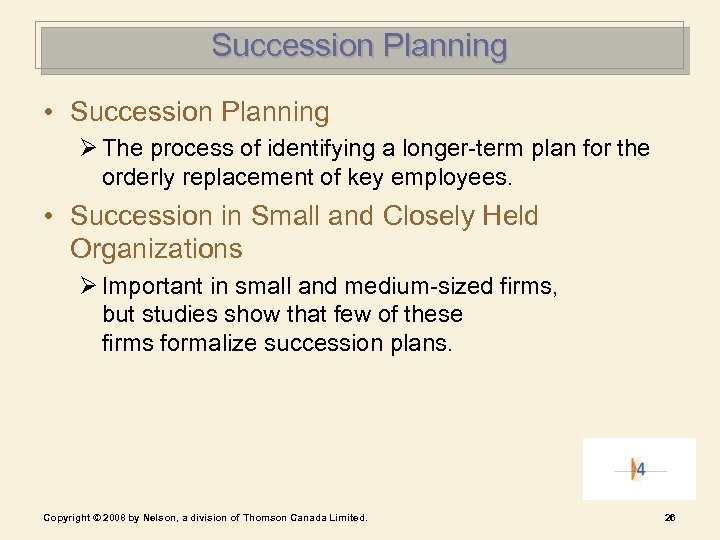 Succession Planning

• Succession Planning

➢ The process of identifying a longer-term plan for the orderly replacement of key employees.

• Succession in Small and Closely Held Organizations

➢ Important in small and medium-sized firms, but studies show that few of these firms formalize succession plans.

4

Copyright © 2008 by Nelson, a division of Thomson Canada Limited.

26